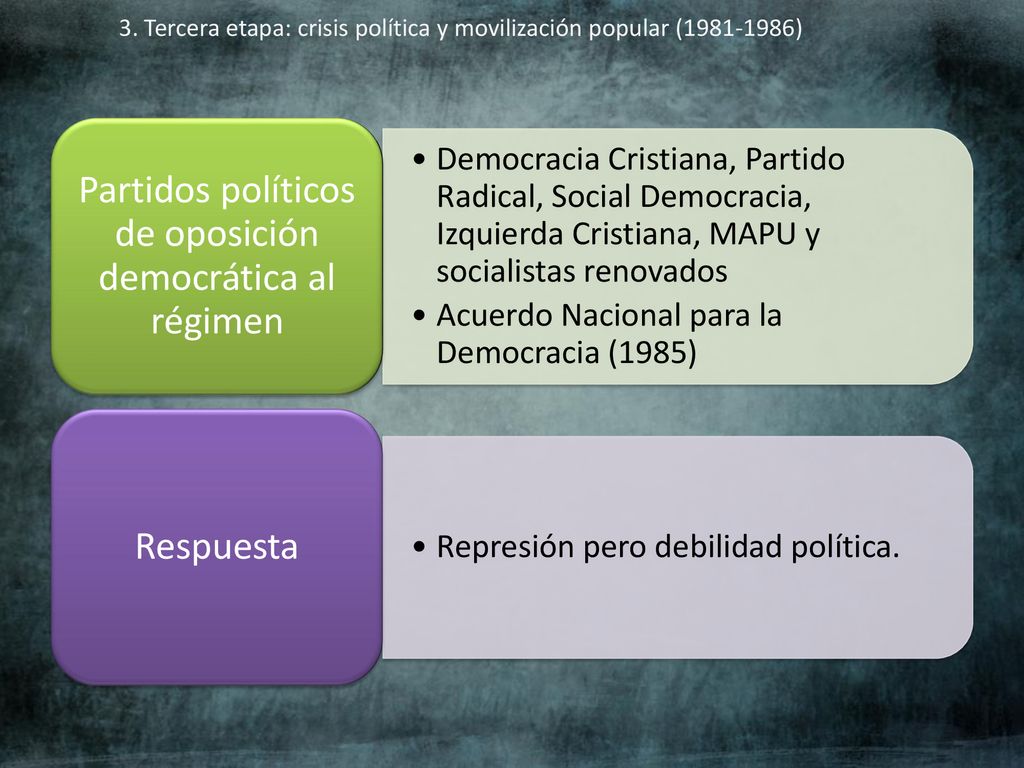 3. Tercera etapa: crisis política y movilización popular (1981-1986)

Partidos políticos de oposición democrática al régimen

• Democracia Cristiana, Partido Radical, Social Democracia, Izquierda Cristiana, MAPU y socialistas renovados
• Acuerdo Nacional para la Democracia (1985)

Respuesta

• Represión pero debilidad política.